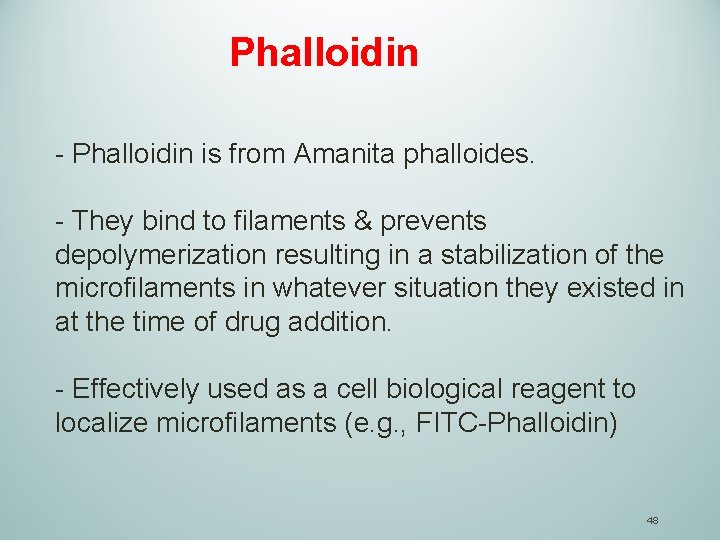 Phalloidin

- Phalloidin is from Amanita phalloides.

- They bind to filaments & prevents depolymerization resulting in a stabilization of the microfilaments in whatever situation they existed in at the time of drug addition.

- Effectively used as a cell biological reagent to localize microfilaments (e.g., FITC-Phalloidin)

48